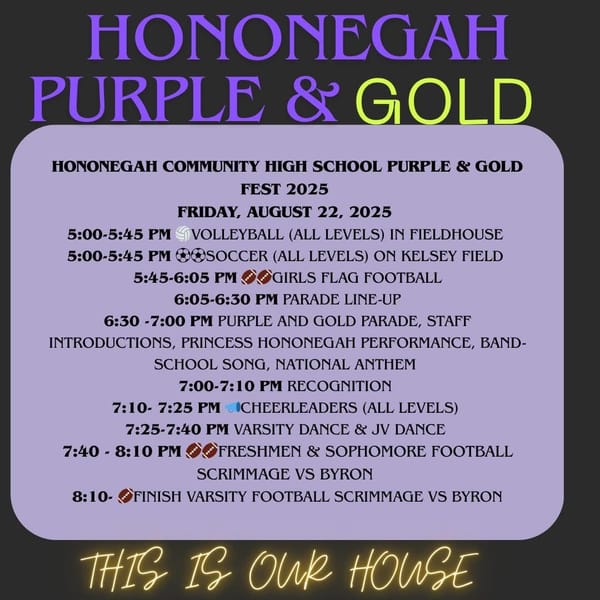 HONONEGAH PURPLE & GOLD

HONONEGAH COMMUNITY HIGH SCHOOL PURPLE & GOLD FEST 2025
FRIDAY, AUGUST 22, 2025
5:00-5:45 PM 🏐VOLLEYBALL (ALL LEVELS) IN FIELDHOUSE
5:00-5:45 PM ⚽⚽SOCCER (ALL LEVELS) ON KELSEY FIELD
5:45-6:05 PM 🏈🏈GIRLS FLAG FOOTBALL
6:05-6:30 PM PARADE LINE-UP
6:30 -7:00 PM PURPLE AND GOLD PARADE, STAFF INTRODUCTIONS, PRINCESS HONONEGAH PERFORMANCE, BAND-SCHOOL SONG, NATIONAL ANTHEM
7:00-7:10 PM RECOGNITION
7:10- 7:25 PM 📣CHEERLEADERS (ALL LEVELS)
7:25-7:40 PM VARSITY DANCE & JV DANCE
7:40 - 8:10 PM 🏈🏈FRESHMEN & SOPHOMORE FOOTBALL SCRIMMAGE VS BYRON
8:10- 🏈FINISH VARSITY FOOTBALL SCRIMMAGE VS BYRON

THIS IS OUR HOUSE